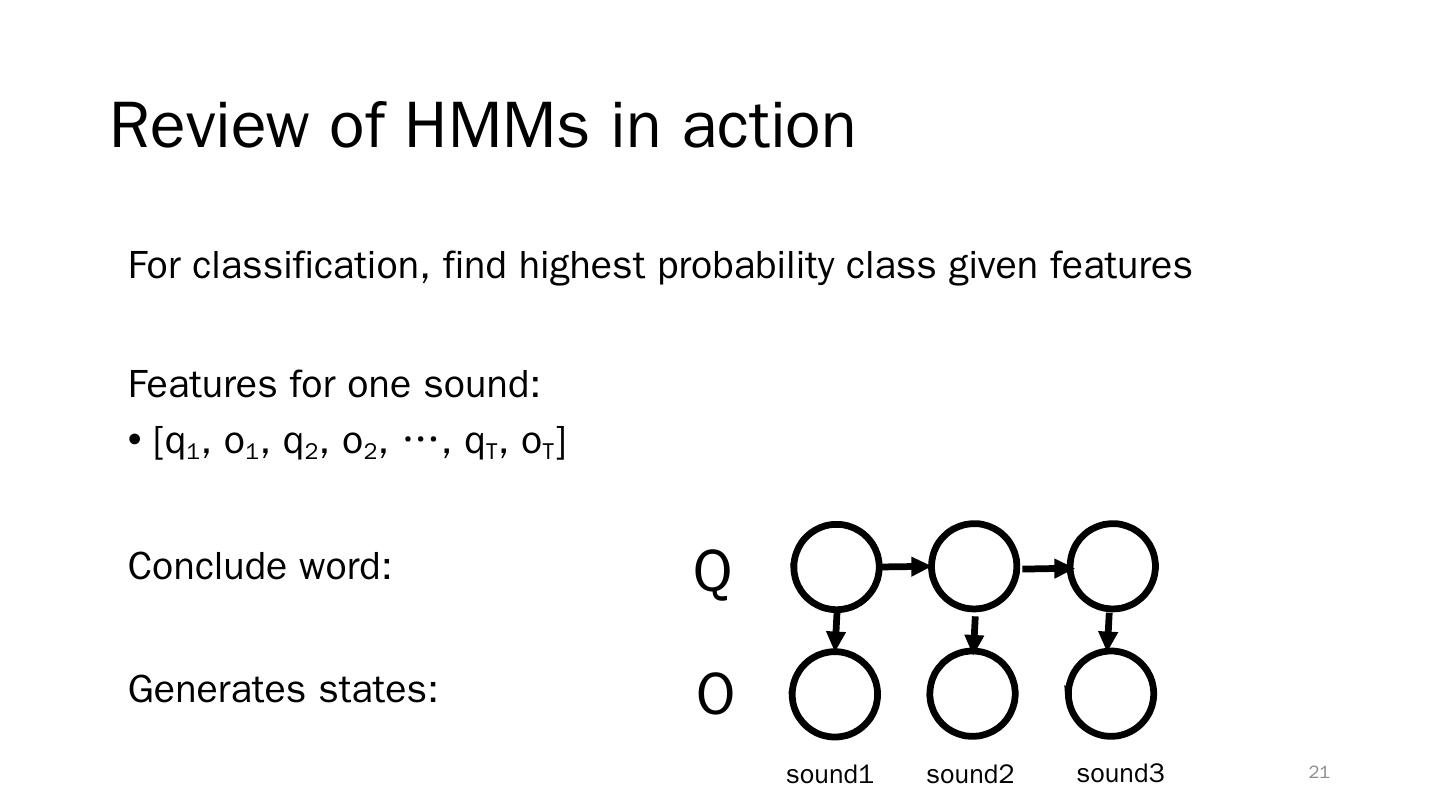 Review of HMMs in action

For classification, find highest probability class given features

Features for one sound:

• $[q_1, o_1, q_2, o_2, \cdots, q_T, o_T]$

Conclude word:

Generates states:

Q

O

sound1 sound2 sound3

21